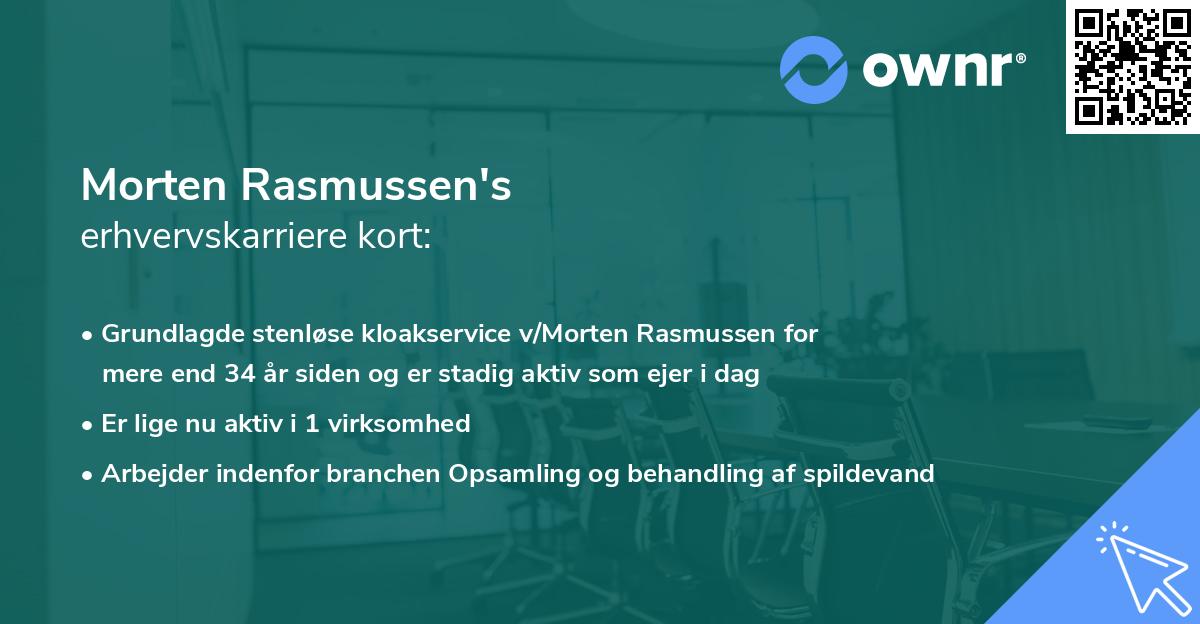 ownr®

Morten Rasmussen's
erhvervskarriere kort:

• Grundlagde stenløse kloakservice v/Morten Rasmussen for mere end 34 år siden og er stadig aktiv som ejer i dag
• Er lige nu aktiv i 1 virksomhed
• Arbejder indenfor branchen Opsamling og behandling af spildevand